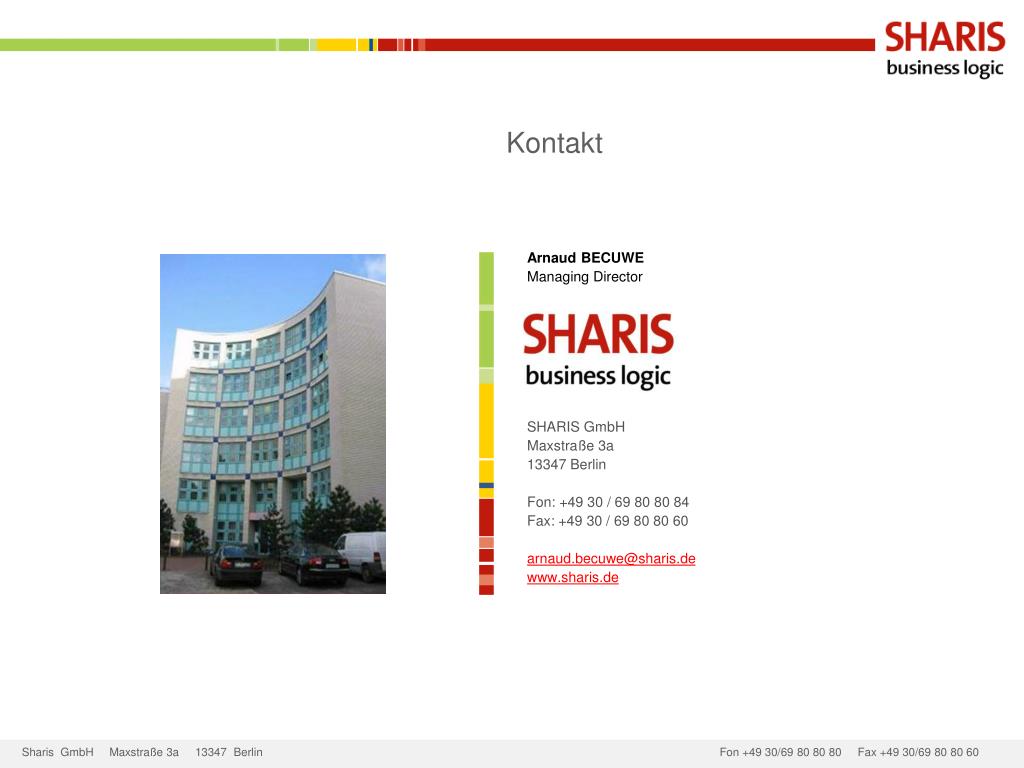 SHARIS
business logic

Kontakt

Arnaud BECUWE
Managing Director

SHARIS
business logic

SHARIS GmbH
Maxstraße 3a
13347 Berlin

Fon: +49 30 / 69 80 80 84
Fax: +49 30 / 69 80 80 60

arnaud.becuwe@sharis.de
www.sharis.de

Sharis GmbH Maxstraße 3a 13347 Berlin Fon +49 30/69 80 80 80 Fax +49 30/69 80 80 60